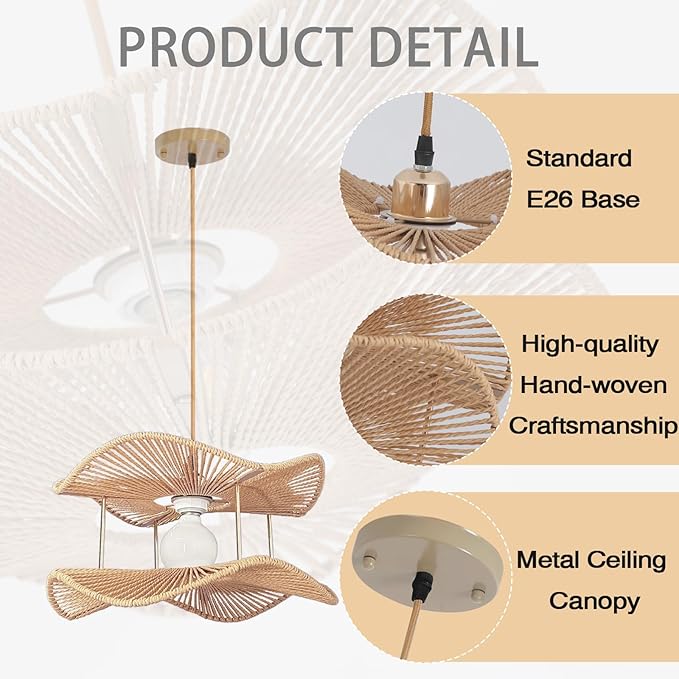 PRODUCT DETAIL

Standard E26 Base

High-quality Hand-woven Craftsmanship

Metal Ceiling Canopy